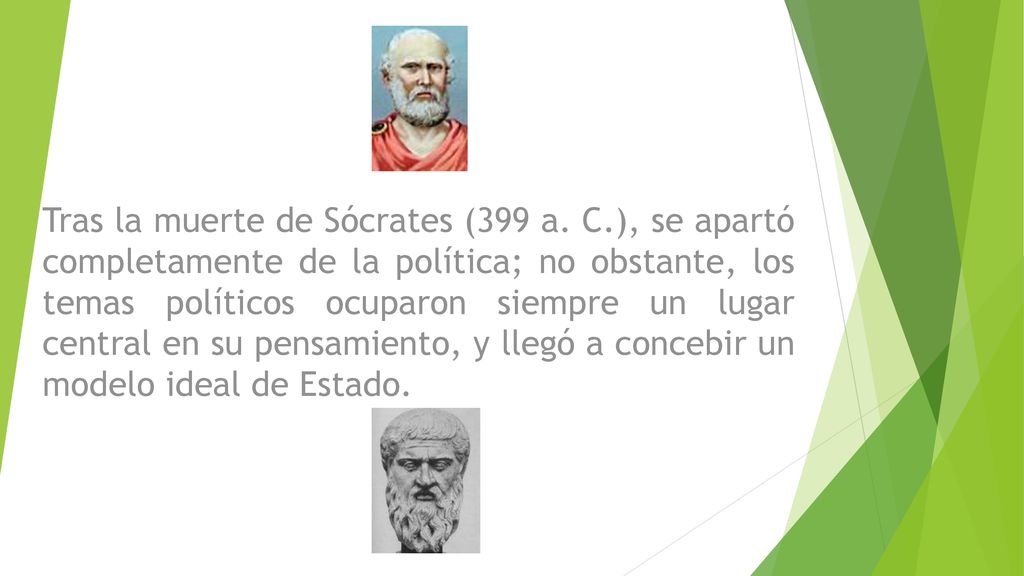 Tras la muerte de Sócrates (399 a. C.), se apartó completamente de la política; no obstante, los temas políticos ocuparon siempre un lugar central en su pensamiento, y llegó a concebir un modelo ideal de Estado.